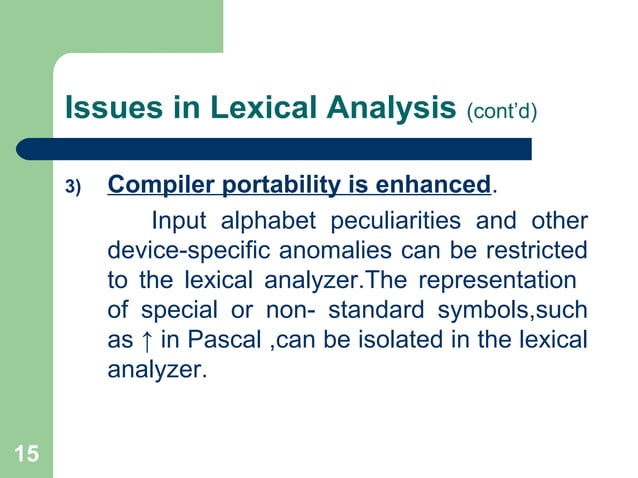 Issues in Lexical Analysis (cont'd)

3) Compiler portability is enhanced.

Input alphabet peculiarities and other device-specific anomalies can be restricted to the lexical analyzer.The representation of special or non- standard symbols,such as ↑ in Pascal ,can be isolated in the lexical analyzer.

15